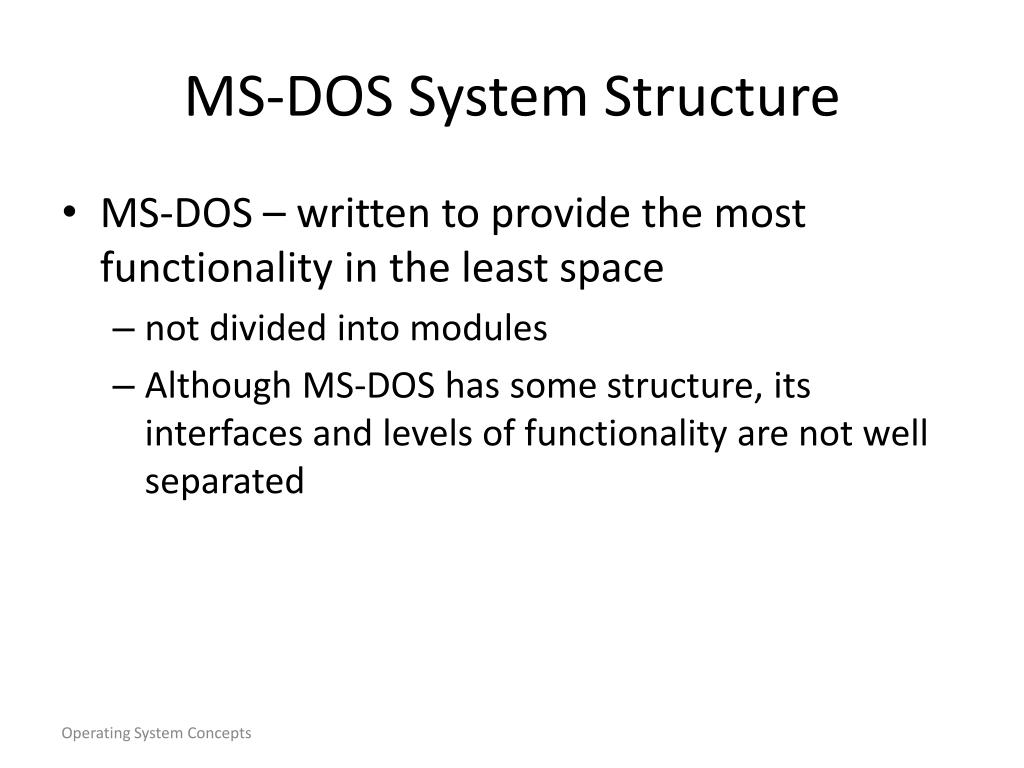 MS-DOS System Structure

• MS-DOS – written to provide the most functionality in the least space

– not divided into modules

– Although MS-DOS has some structure, its interfaces and levels of functionality are not well separated

Operating System Concepts